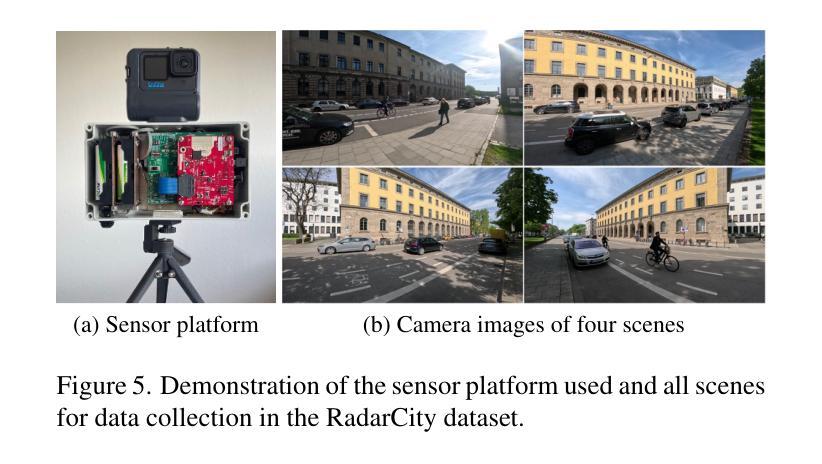 (a) Sensor platform

(b) Camera images of four scenes

Figure 5. Demonstration of the sensor platform used and all scenes for data collection in the RadarCity dataset.